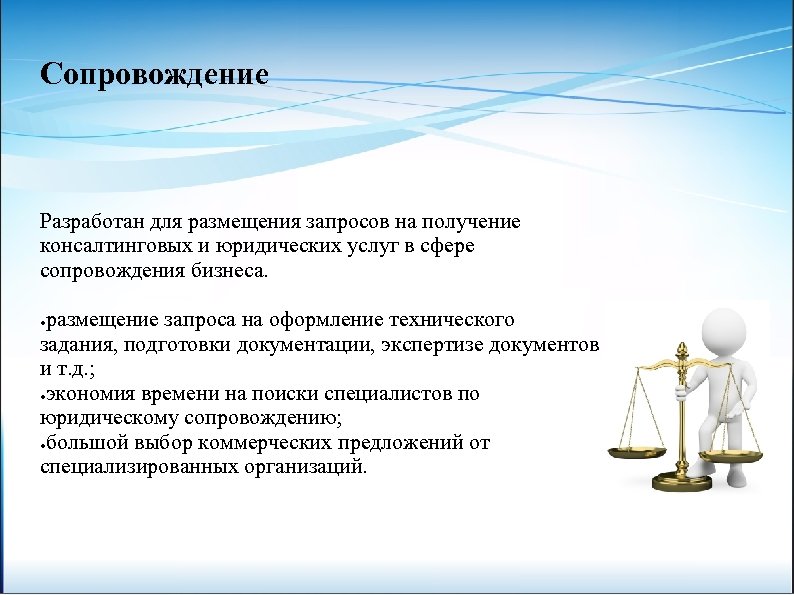 Сопровождение

Разработан для размещения запросов на получение консалтинговых и юридических услуг в сфере сопровождения бизнеса.

•размещение запроса на оформление технического задания, подготовки документации, экспертизе документов и т.д.;
•экономия времени на поиски специалистов по юридическому сопровождению;
•большой выбор коммерческих предложений от специализированных организаций.